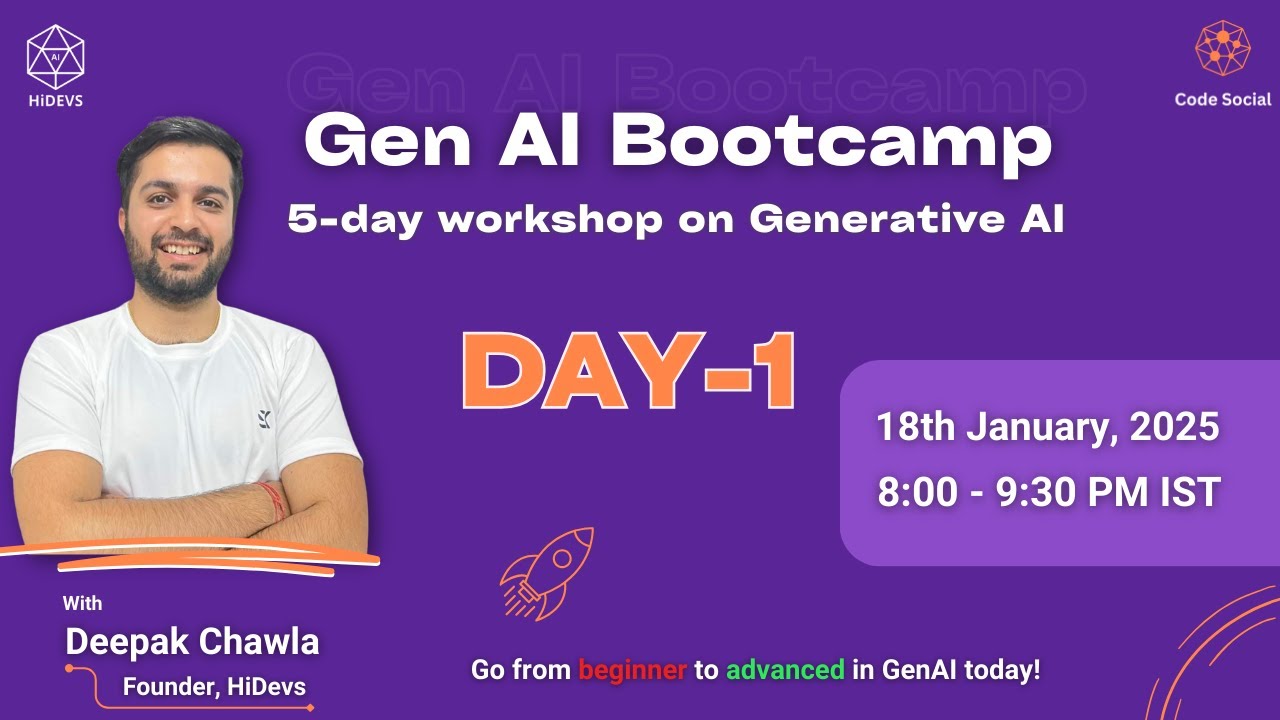 AI
HiDEVS

Code Social

Gen AI Bootcamp

Gen AI Bootcamp

5-day workshop on Generative AI

DAY-1

18th January, 2025
8:00 - 9:30 PM IST

With
Deepak Chawla
Founder, HiDevs

Go from beginner to advanced in GenAI today!